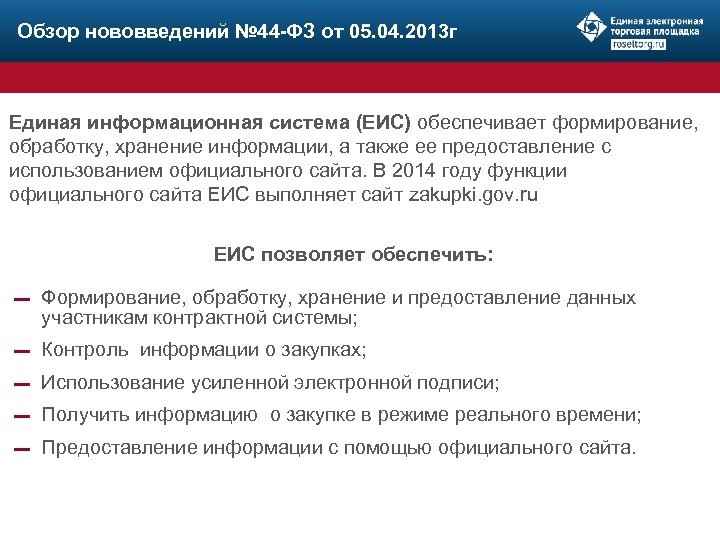 Обзор нововведений №44-ФЗ от 05.04.2013г

Единая электронная торговая площадка
roseltorg.ru

Единая информационная система (ЕИС) обеспечивает формирование, обработку, хранение информации, а также ее предоставление с использованием официального сайта. В 2014 году функции официального сайта ЕИС выполняет сайт zakupki.gov.ru

ЕИС позволяет обеспечить:

— Формирование, обработку, хранение и предоставление данных участникам контрактной системы;

— Контроль информации о закупках;

— Использование усиленной электронной подписи;

— Получить информацию о закупке в режиме реального времени;

— Предоставление информации с помощью официального сайта.